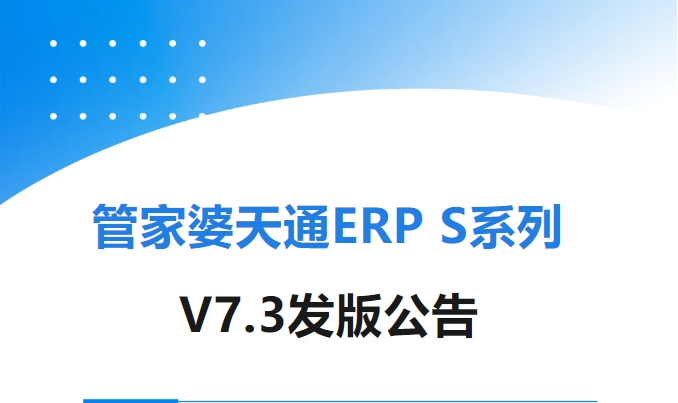 管家婆天通ERP S系列

V7.3发版公告